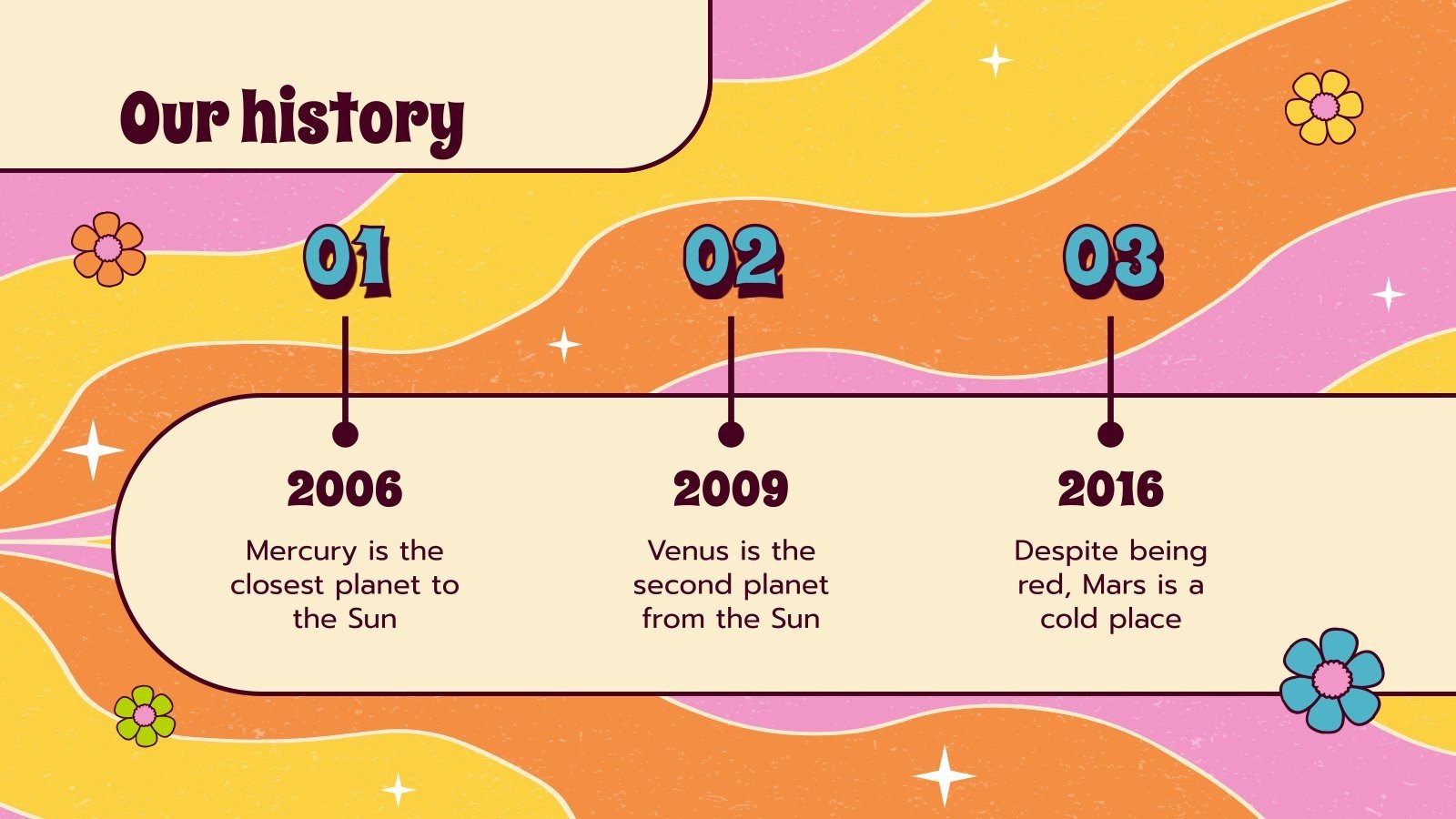 Our history

01

2006

Mercury is the closest planet to the Sun

02

2009

Venus is the second planet from the Sun

03

2016

Despite being red, Mars is a cold place